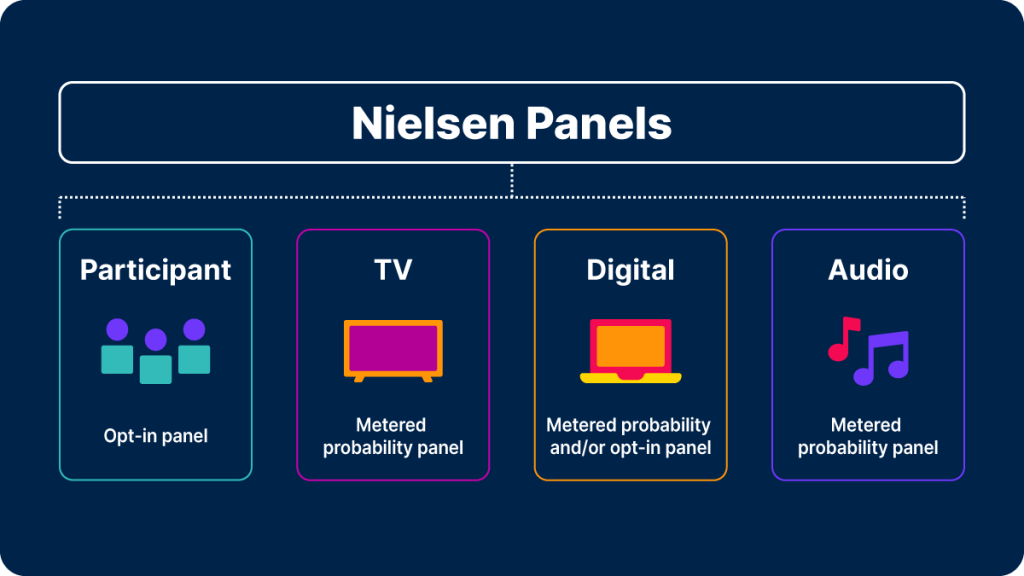 Nielsen Panels

Participant

Opt-in panel

TV

Metered probability panel

Digital

Metered probability and/or opt-in panel

Audio

Metered probability panel